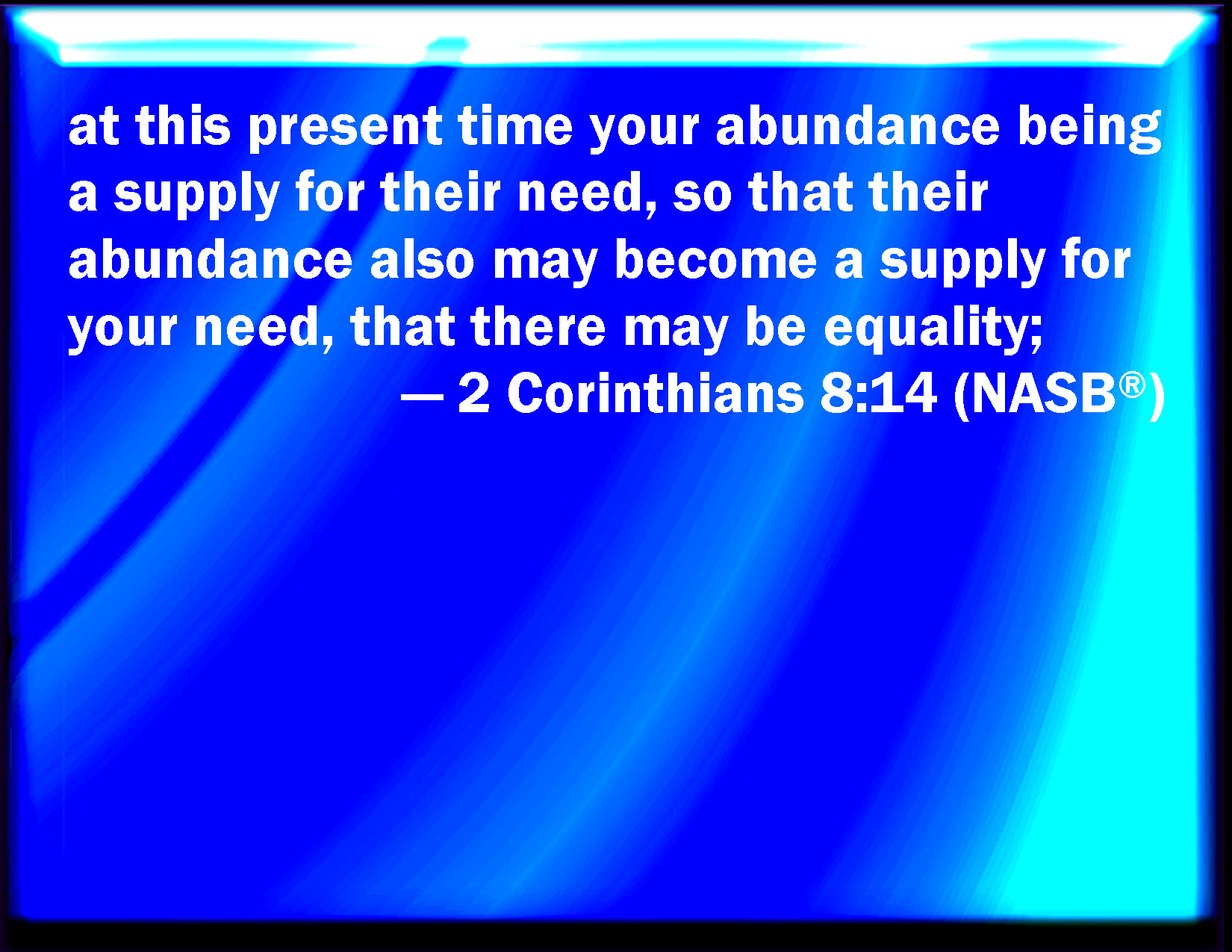 at this present time your abundance being a supply for their need, so that their abundance also may become a supply for your need, that there may be equality;

— 2 Corinthians 8:14 (NASB®)